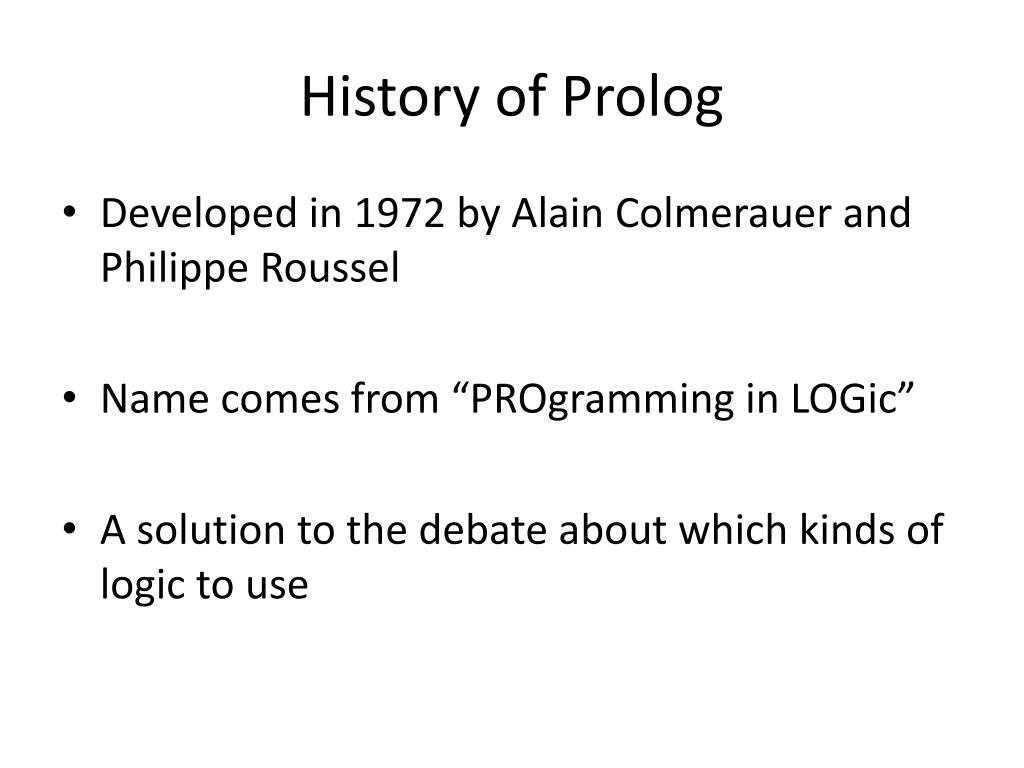 History of Prolog

• Developed in 1972 by Alain Colmerauer and Philippe Roussel

• Name comes from “PROgramming in LOGic”

• A solution to the debate about which kinds of logic to use